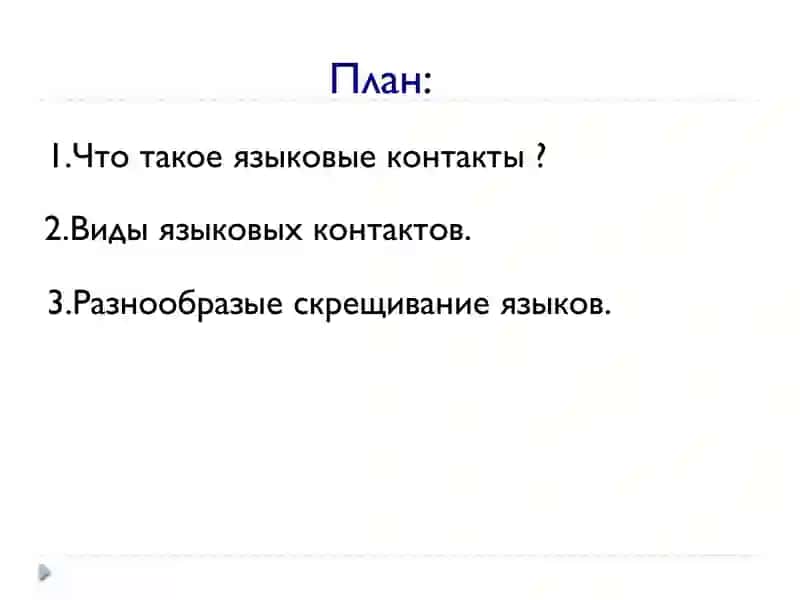 План:

1.Что такое языковые контакты ?

2.Виды языковых контактов.

3.Разнообразые скрещивание языков.